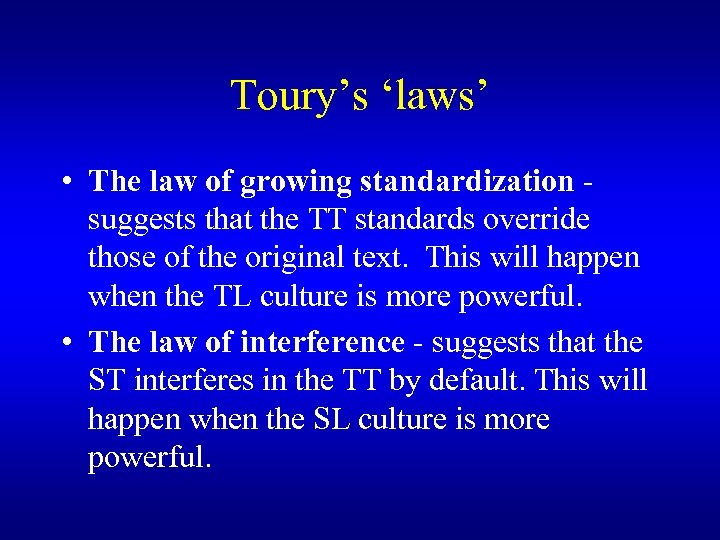 Toury’s ‘laws’

• The law of growing standardization - suggests that the TT standards override those of the original text.  This will happen when the TL culture is more powerful.

• The law of interference - suggests that the ST interferes in the TT by default. This will happen when the SL culture is more powerful.